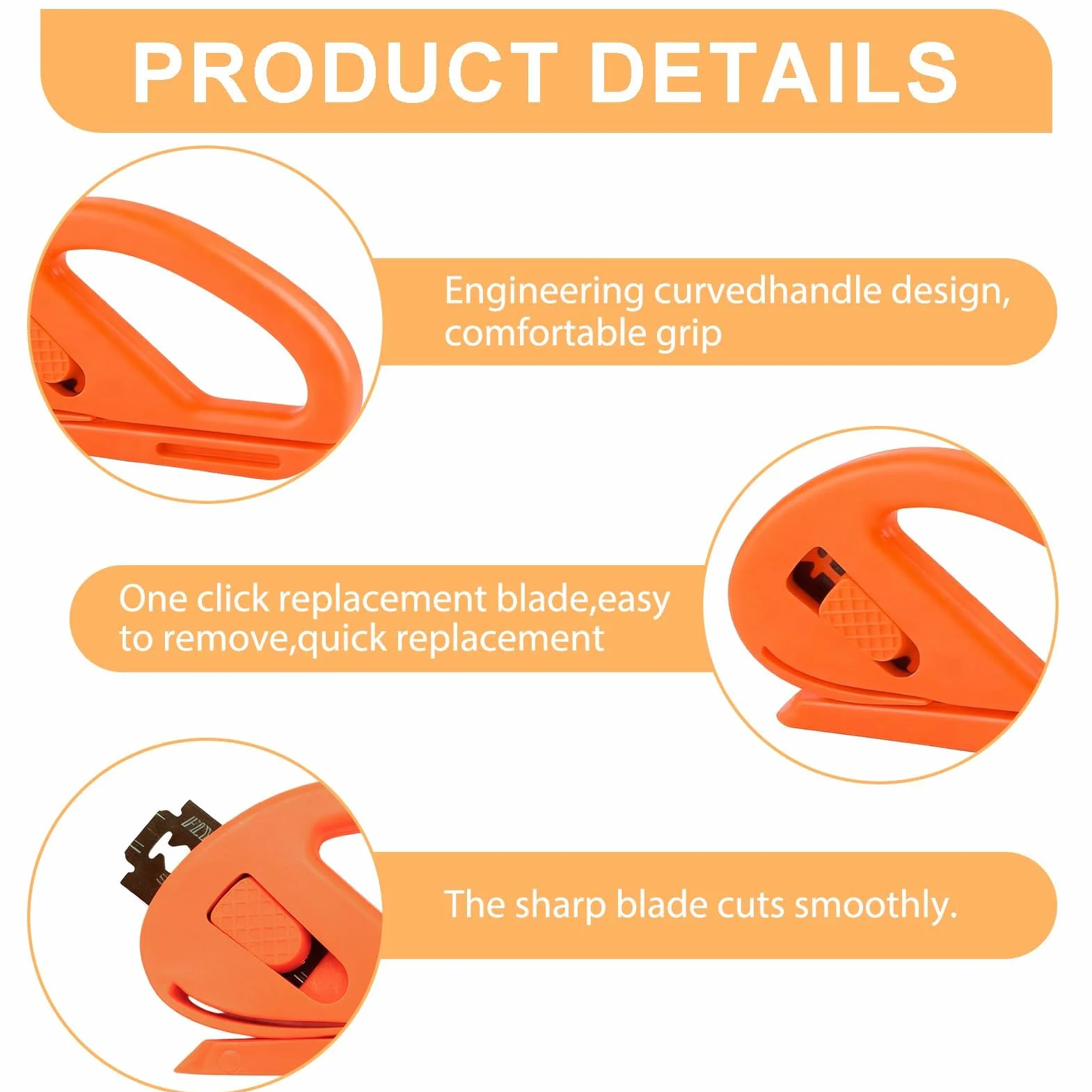 PRODUCT DETAILS

Engineering curvedhandle design, comfortable grip

One click replacement blade,easy to remove,quick replacement

The sharp blade cuts smoothly.